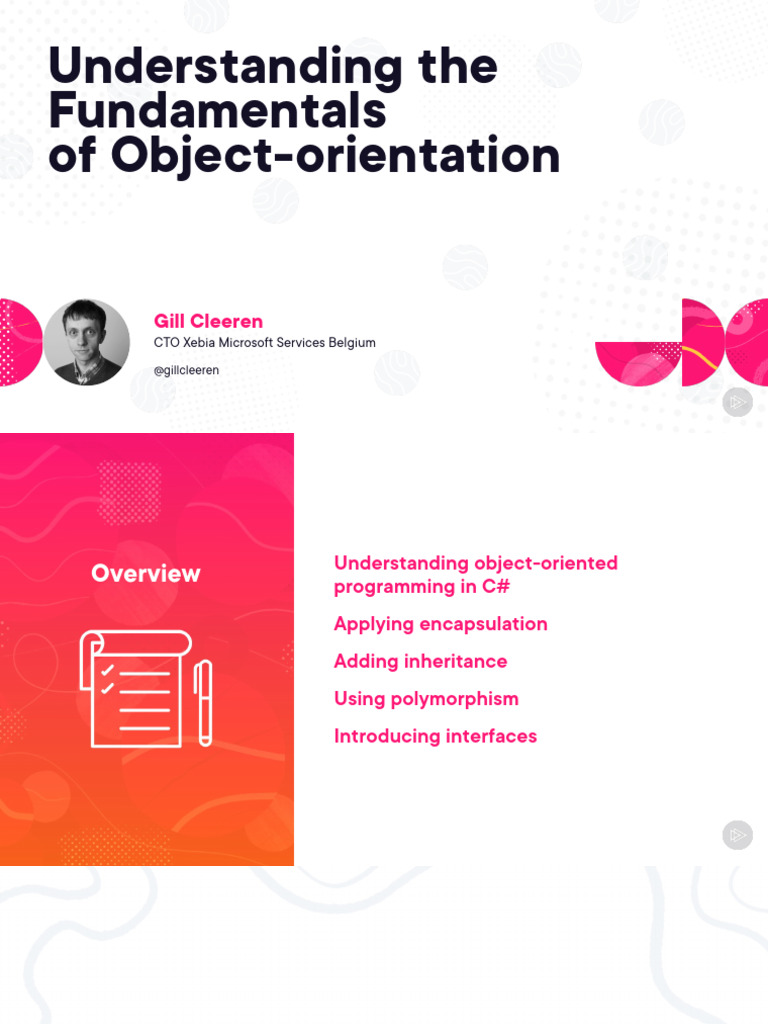 Understanding the Fundamentals of Object-orientation

Gill Cleeren

CTO Xebia Microsoft Services Belgium

@gillcleeren

Overview

Understanding object-oriented programming in C#

Applying encapsulation

Adding inheritance

Using polymorphism

Introducing interfaces